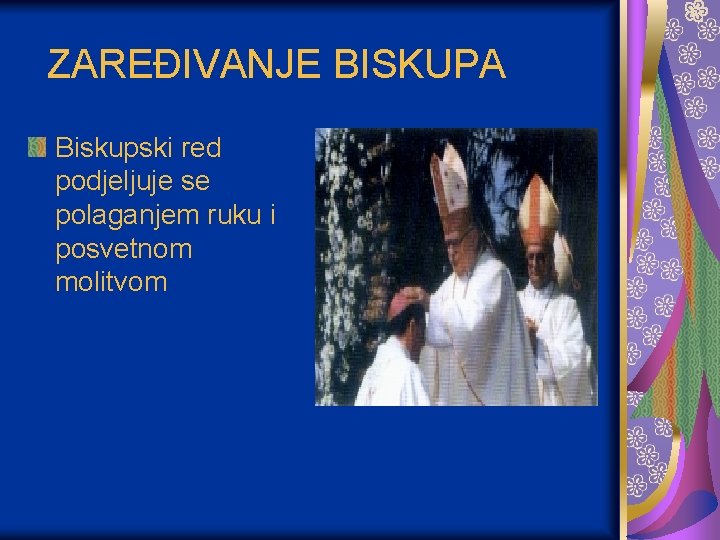 ZAREĐIVANJE BISKUPA

Biskupski red podjeljuje se polaganjem ruku i posvetnom molitvom